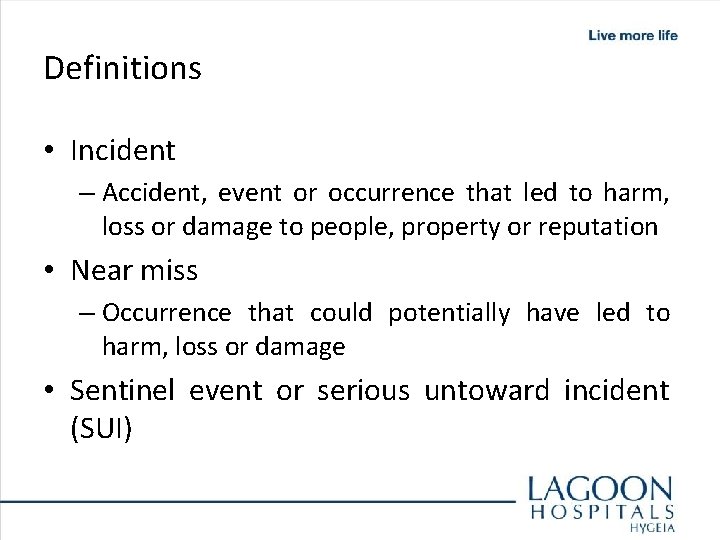 Live more life

Definitions

• Incident
– Accident, event or occurrence that led to harm, loss or damage to people, property or reputation
• Near miss
– Occurrence that could potentially have led to harm, loss or damage
• Sentinel event or serious untoward incident (SUI)

LAGOON
HOSPITALS
HYGEIA